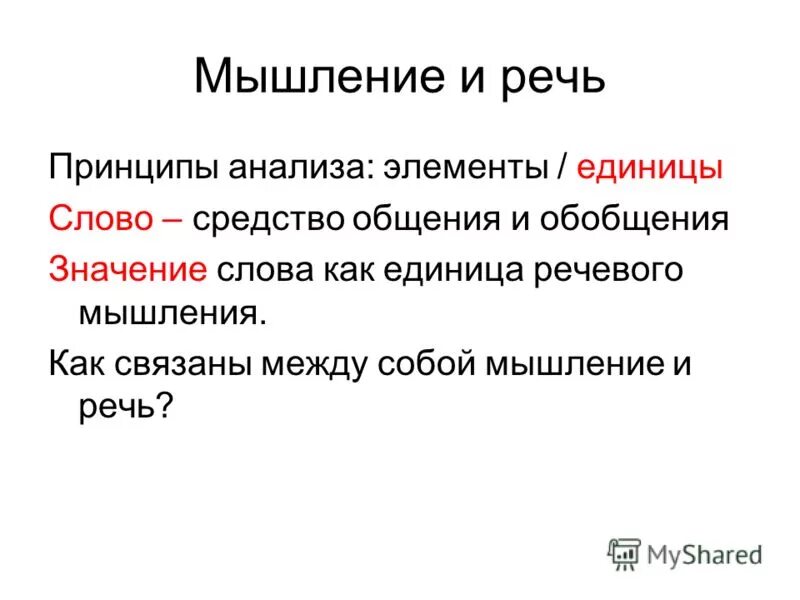 Мышление и речь

Принципы анализа: элементы / единицы

Слово – средство общения и обобщения

Значение слова как единица речевого мышления.

Как связаны между собой мышление и речь?

MyShared